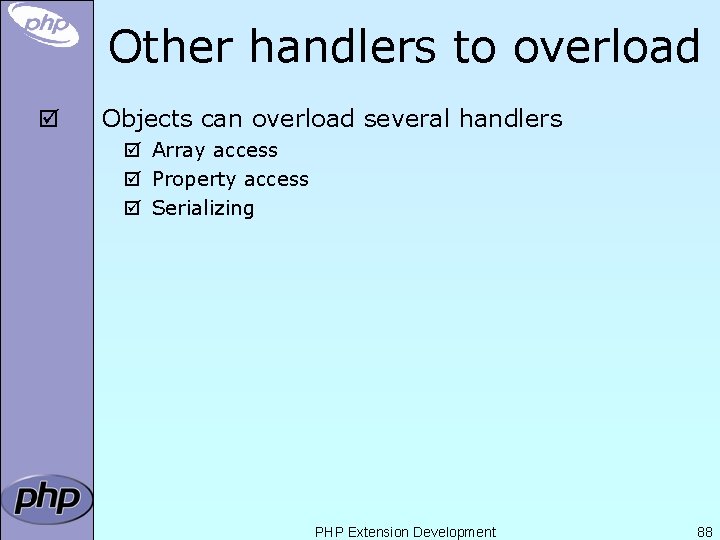 php

Other handlers to overload

☑ Objects can overload several handlers

☑ Array access

☑ Property access

☑ Serializing

php

PHP Extension Development 88